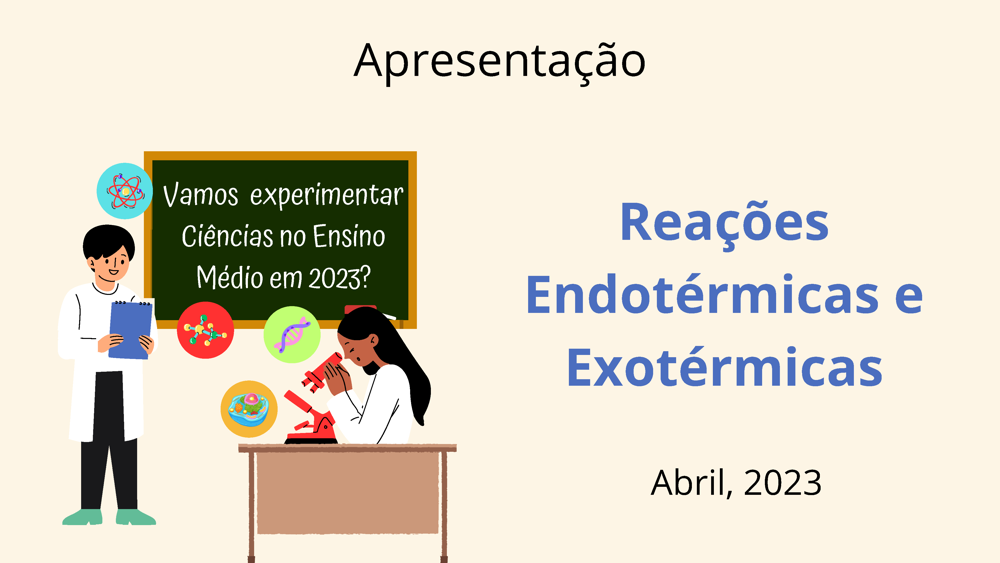 Apresentação

Vamos experimentar Ciências no Ensino Médio em 2023?

Reações Endotérmicas e Exotérmicas

Abril, 2023